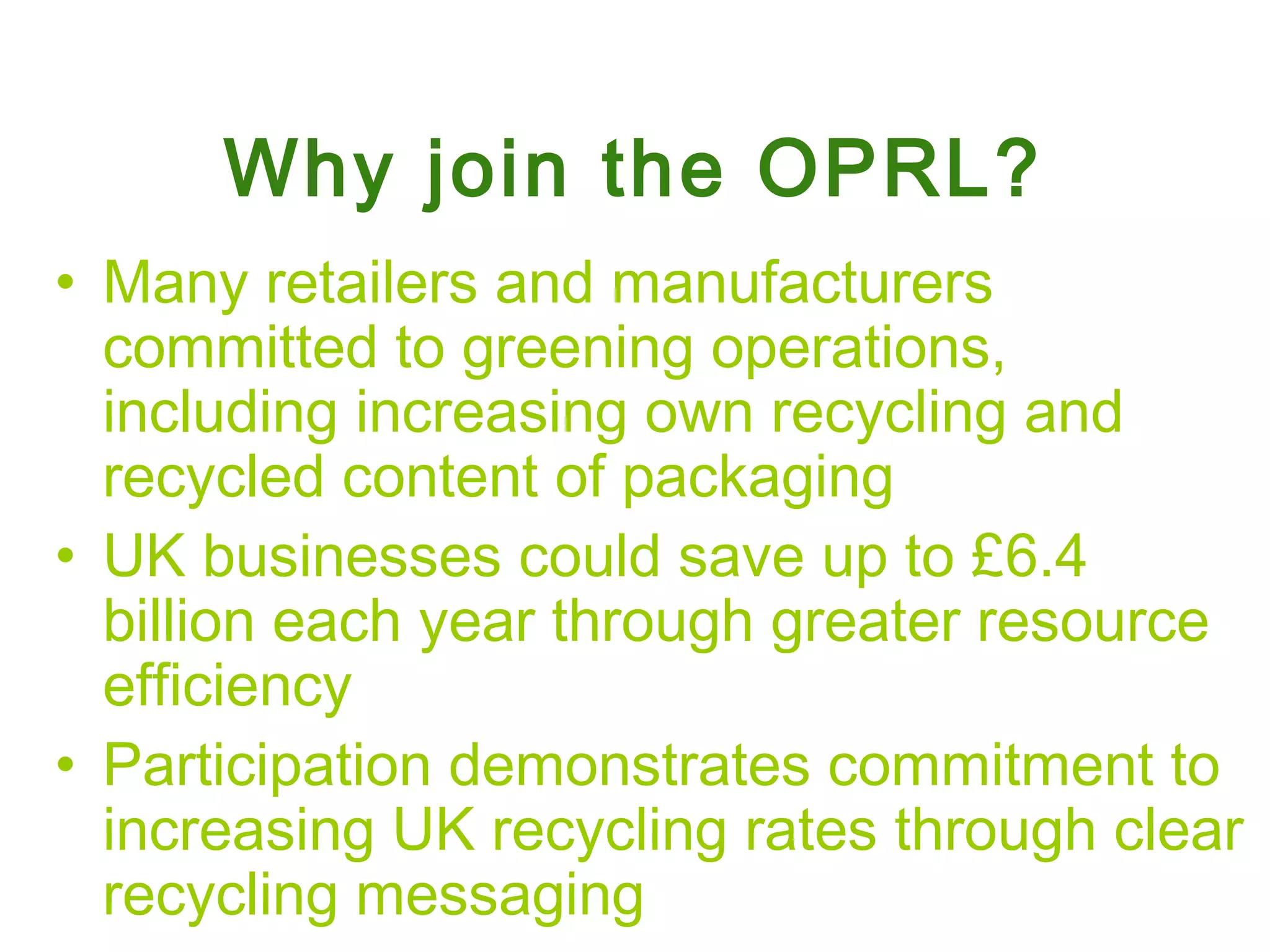 Why join the OPRL?

• Many retailers and manufacturers committed to greening operations, including increasing own recycling and recycled content of packaging
• UK businesses could save up to £6.4 billion each year through greater resource efficiency
• Participation demonstrates commitment to increasing UK recycling rates through clear recycling messaging